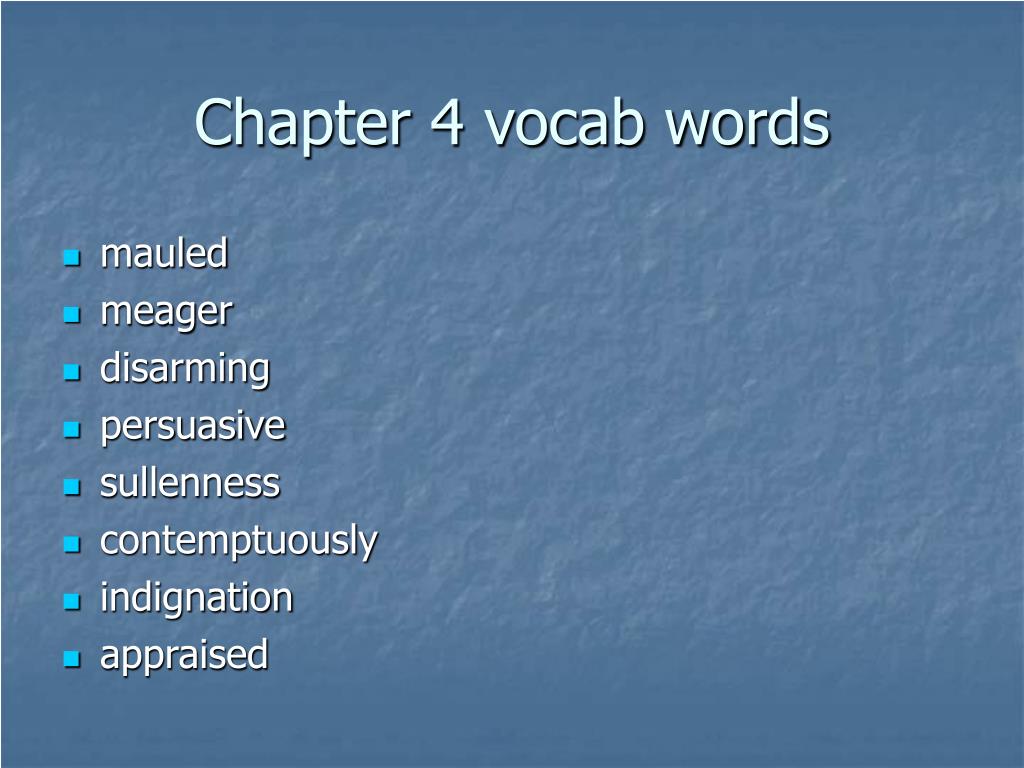 Chapter 4 vocab words

- mauled
- meager
- disarming
- persuasive
- sullenness
- contemptuously
- indignation
- appraised